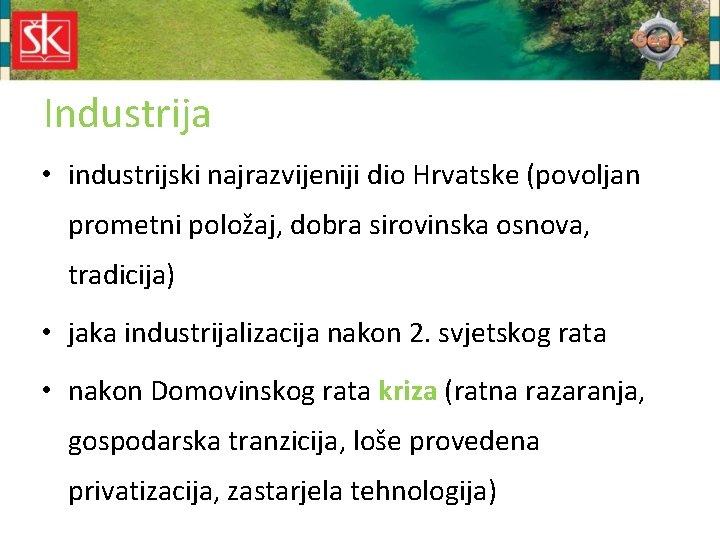 ŠK

Geo4

Industrija

• industrijski najrazvijeniji dio Hrvatske (povoljan prometni položaj, dobra sirovinska osnova, tradicija)

• jaka industrijalizacija nakon 2. svjetskog rata

• nakon Domovinskog rata kriza (ratna razaranja, gospodarska tranzicija, loše provedena privatizacija, zastarjela tehnologija)